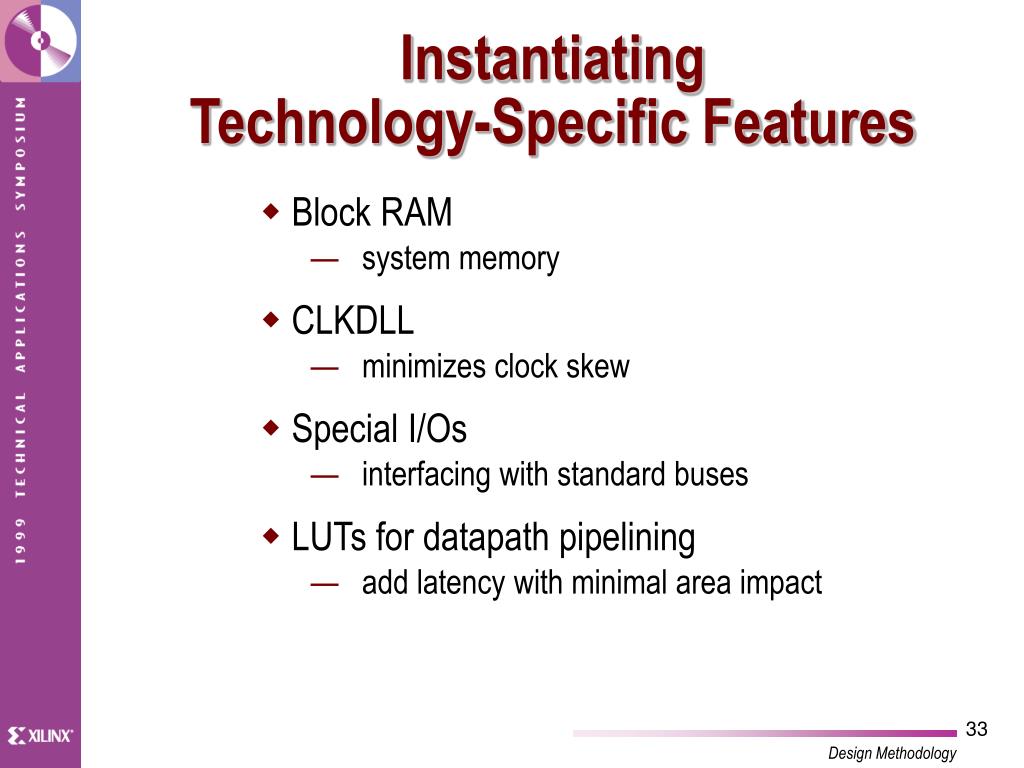 1999 TECHNICAL APPLICATIONS SYMPOSIUM

Instantiating
Technology-Specific Features

◆ Block RAM
— system memory

◆ CLKDLL
— minimizes clock skew

◆ Special I/Os
— interfacing with standard buses

◆ LUTs for datapath pipelining
— add latency with minimal area impact

XILINX

33

Design Methodology